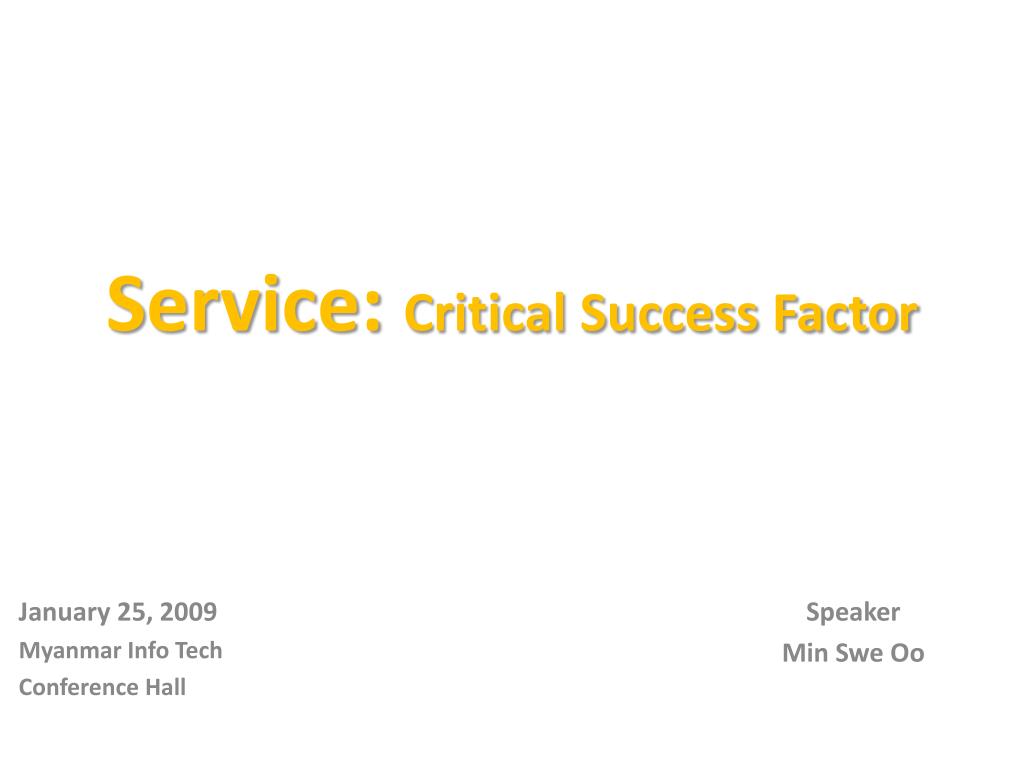 Service: Critical Success Factor

January 25, 2009
Myanmar Info Tech
Conference Hall

Speaker
Min Swe Oo